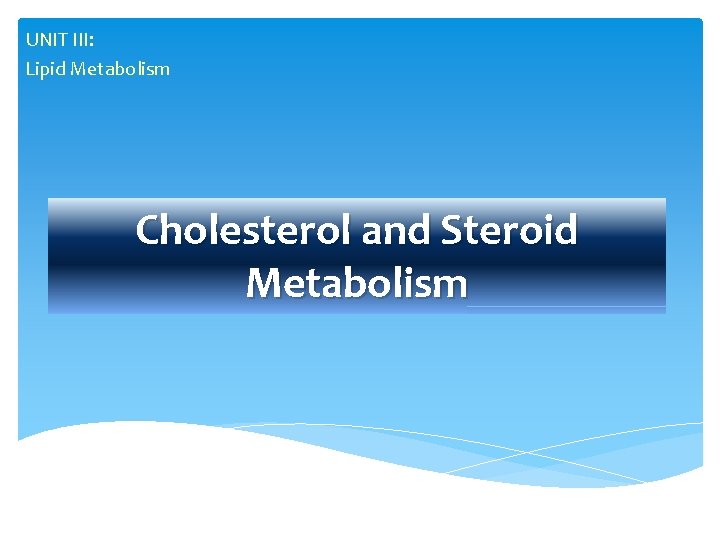 UNIT III:
Lipid Metabolism

Cholesterol and Steroid Metabolism